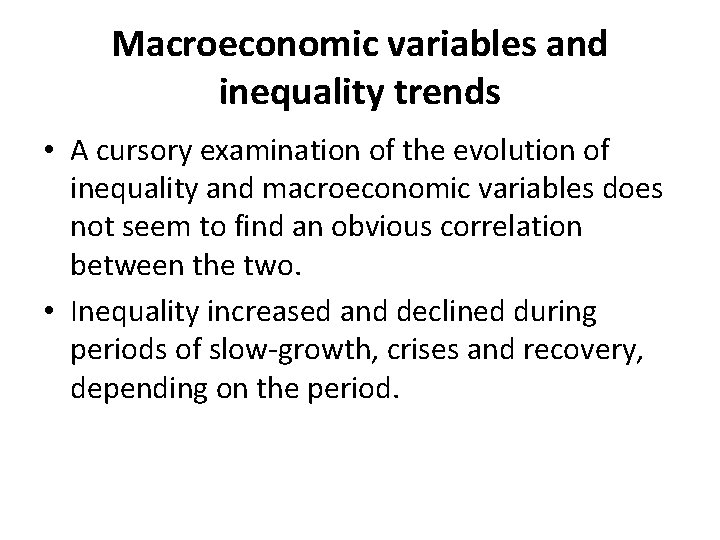 Macroeconomic variables and inequality trends

• A cursory examination of the evolution of inequality and macroeconomic variables does not seem to find an obvious correlation between the two.

• Inequality increased and declined during periods of slow-growth, crises and recovery, depending on the period.